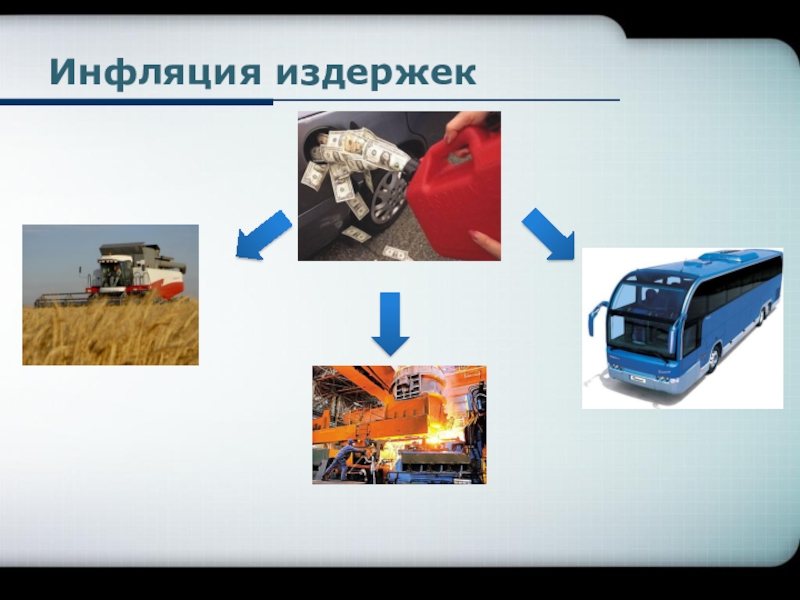 Инфляция издержек